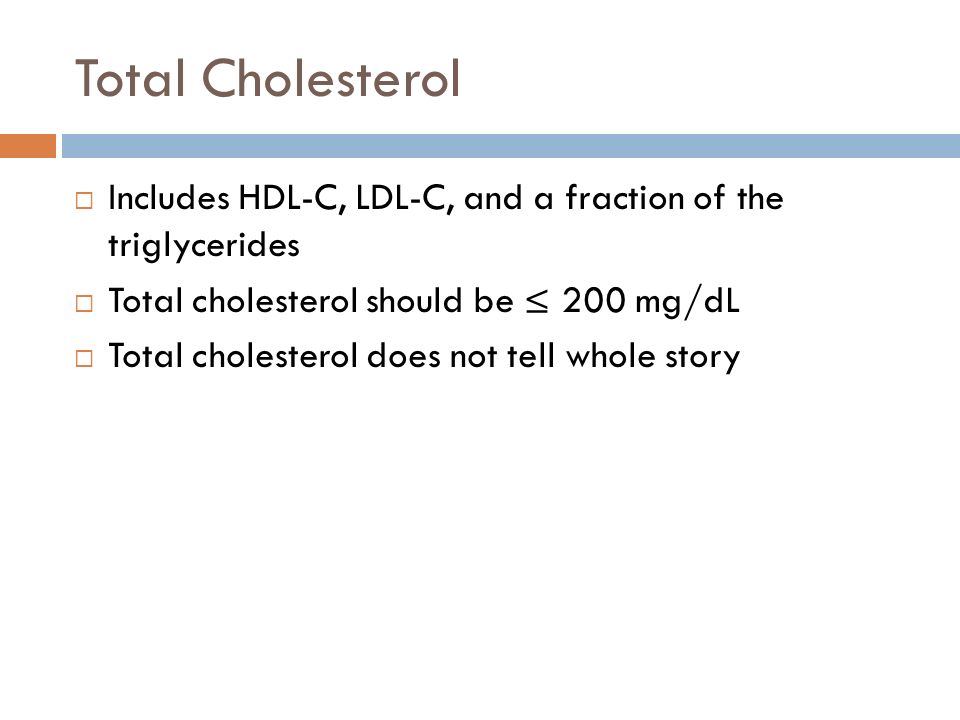 Total Cholesterol

□ Includes HDL-C, LDL-C, and a fraction of the triglycerides
□ Total cholesterol should be $\leq$ 200 mg/dL
□ Total cholesterol does not tell whole story